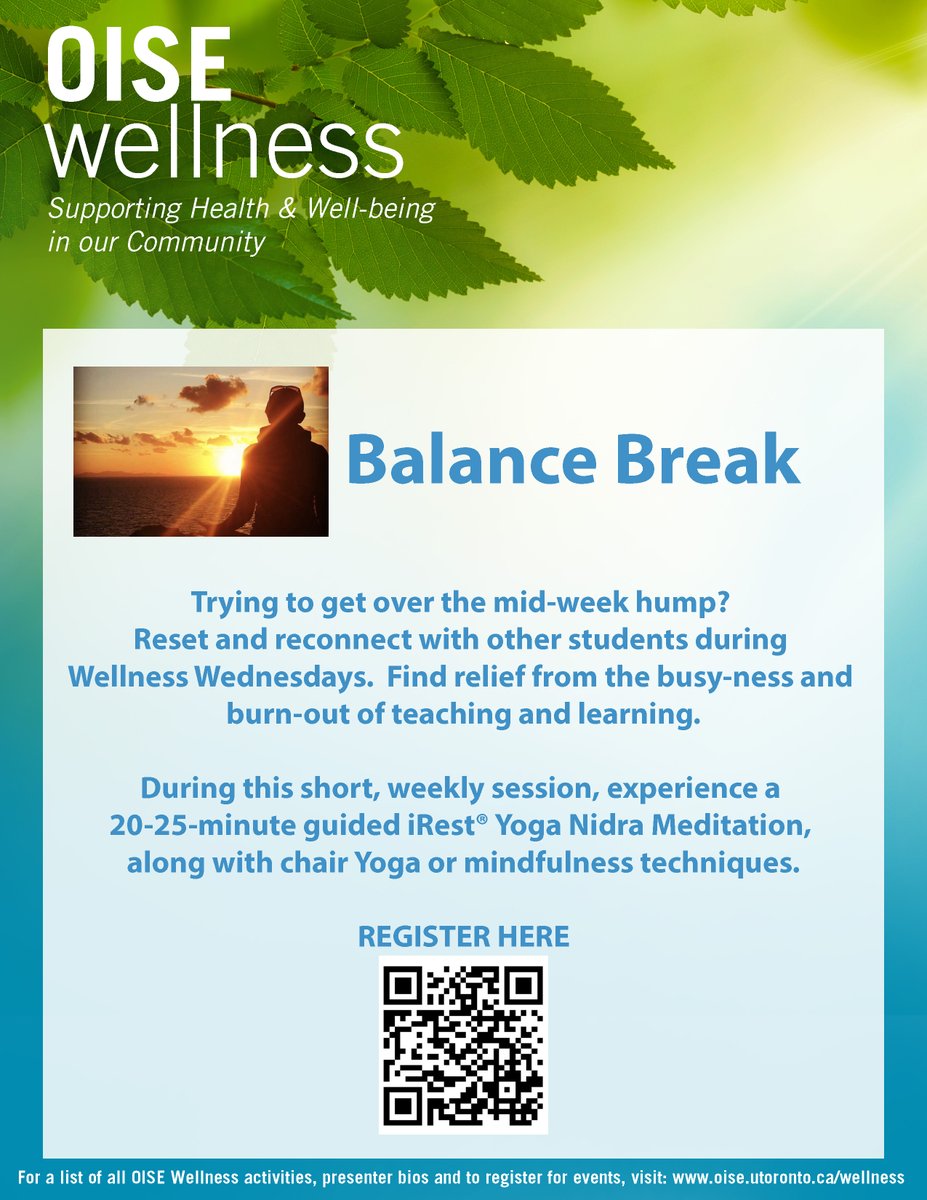 OISE
wellness
Supporting Health & Well-being in our Community

Balance Break

Trying to get over the mid-week hump? Reset and reconnect with other students during Wellness Wednesdays. Find relief from the busy-ness and burn-out of teaching and learning.

During this short, weekly session, experience a 20-25-minute guided iRest® Yoga Nidra Meditation, along with chair Yoga or mindfulness techniques.

REGISTER HERE

For a list of all OISE Wellness activities, presenter bios and to register for events, visit: www.oise.utoronto.ca/wellness